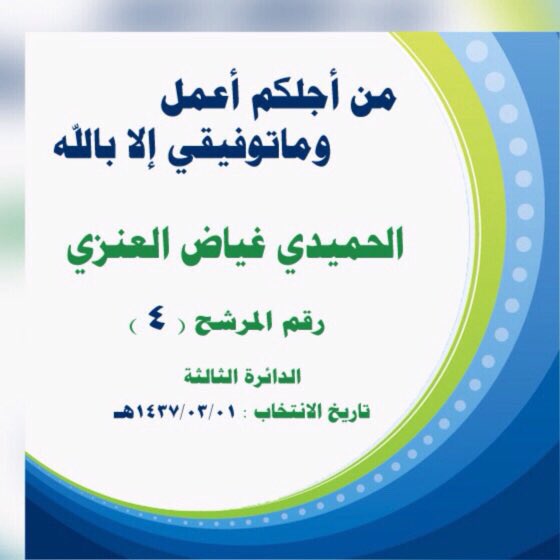 من أجلكم أعمل
وماتوفيقي إلا بالله

الحميدي غياض العنزي

رقم المرشح ( ٤ )

الدائرة الثالثة
تاريخ الانتخاب : ١٤٣٧/٠٣/٠١هـ